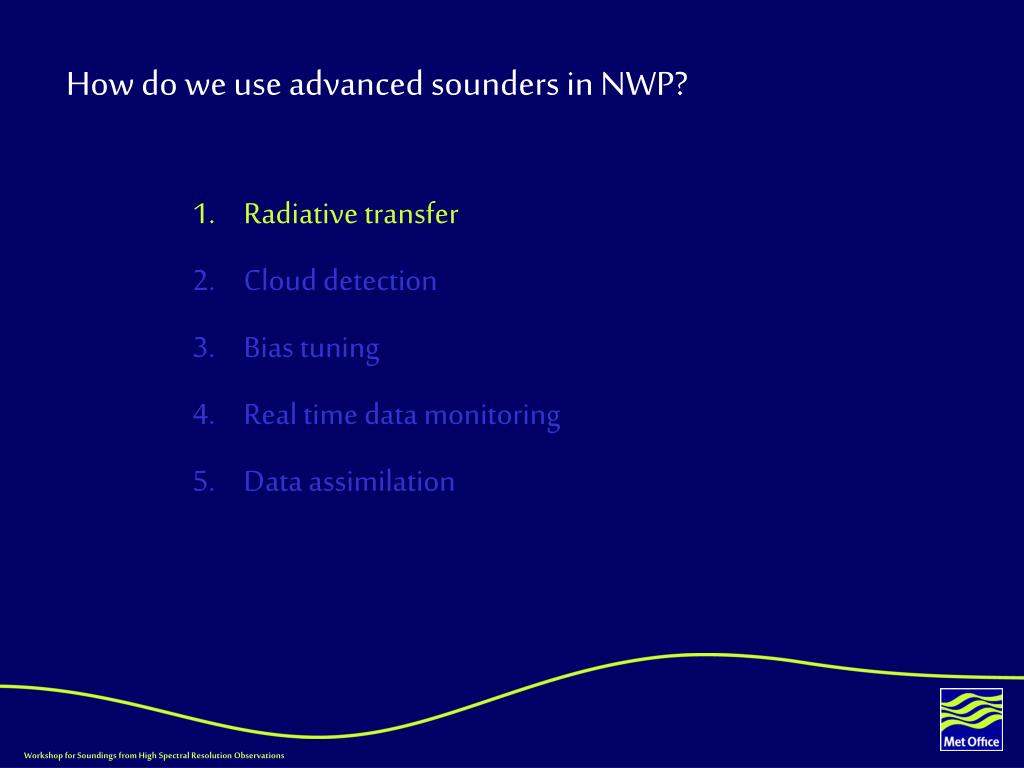 How do we use advanced sounders in NWP?

1. Radiative transfer
2. Cloud detection
3. Bias tuning
4. Real time data monitoring
5. Data assimilation

Workshop for Soundings from High Spectral Resolution Observations

Met Office